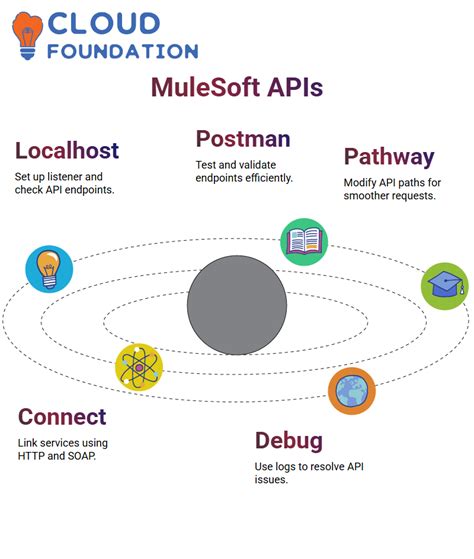 CLOUD FOUNDATION

MuleSoft APIs

Localhost

Set up listener and check API endpoints.

Postman

Test and validate endpoints efficiently.

Pathway

Modify API paths for smoother requests.

Connect

Link services using HTTP and SOAP.

Debug

Use logs to resolve API issues.